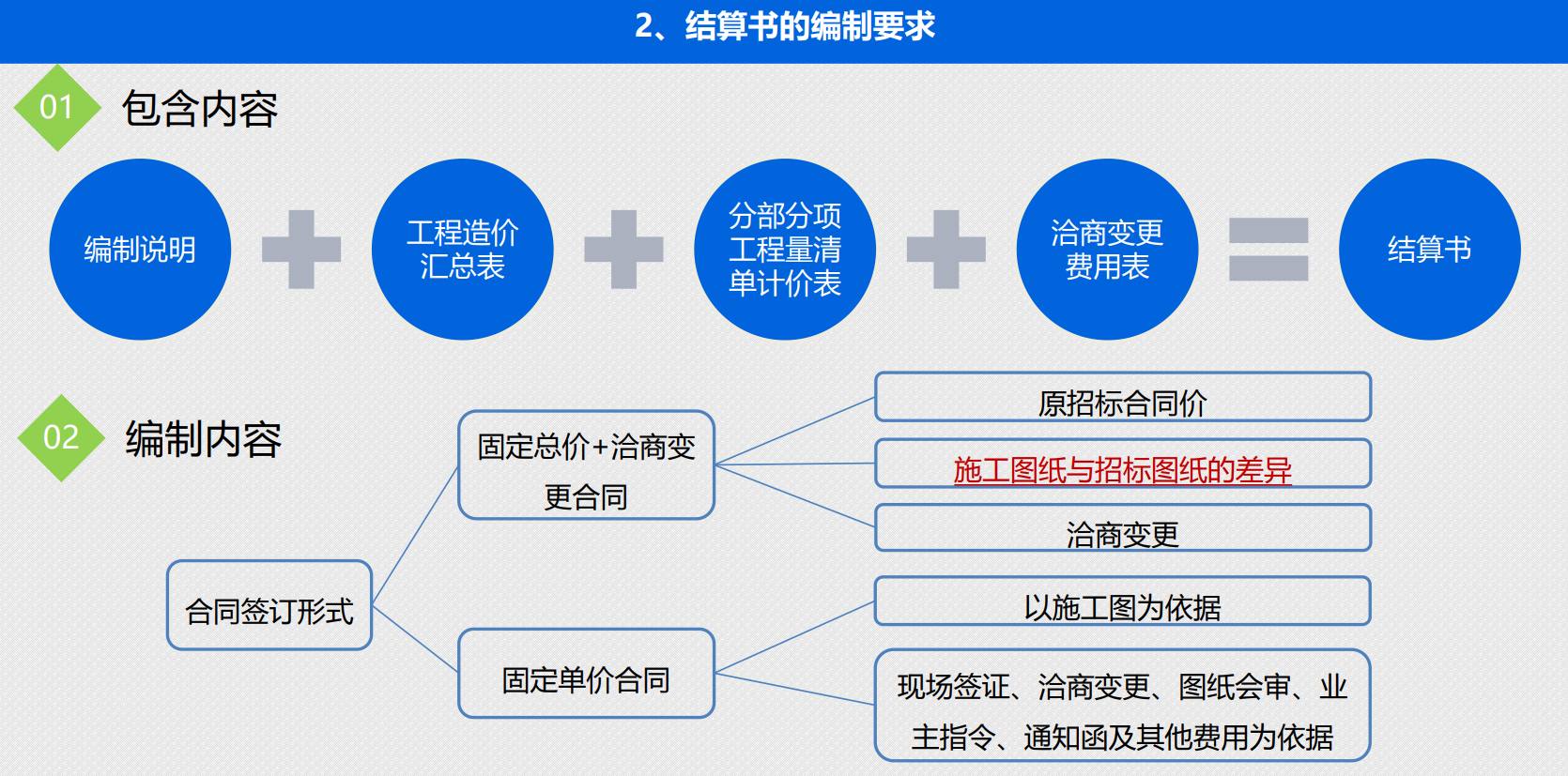 2、结算书的编制要求

01 包含内容

编制说明

工程造价汇总表

分部分项工程量清单计价表

洽商变更费用表

结算书

02 编制内容

合同签订形式

固定总价+洽商变更合同

原招标合同价

施工图纸与招标图纸的差异

洽商变更

固定单价合同

以施工图为依据

现场签证、洽商变更、图纸会审、业主指令、通知函及其他费用为依据